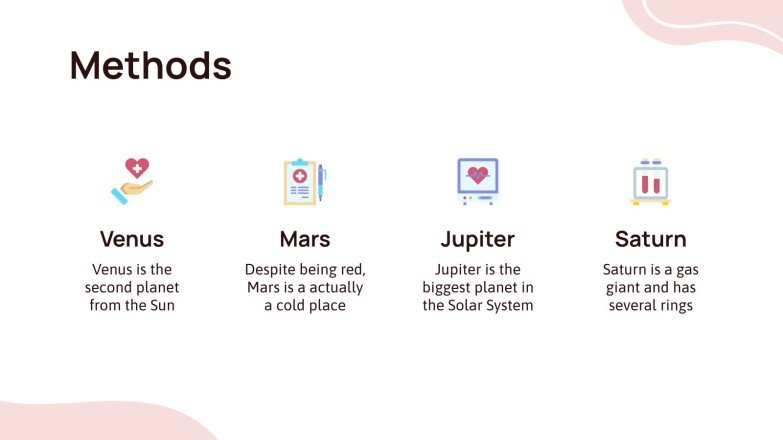 Methods

Venus

Venus is the second planet from the Sun

Mars

Despite being red, Mars is a actually a cold place

Jupiter

Jupiter is the biggest planet in the Solar System

Saturn

Saturn is a gas giant and has several rings